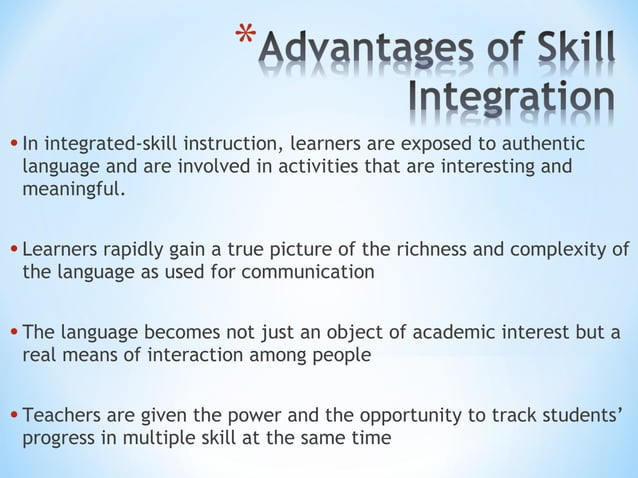 *Advantages of Skill Integration

• In integrated-skill instruction, learners are exposed to authentic language and are involved in activities that are interesting and meaningful.

• Learners rapidly gain a true picture of the richness and complexity of the language as used for communication

• The language becomes not just an object of academic interest but a real means of interaction among people

• Teachers are given the power and the opportunity to track students' progress in multiple skill at the same time